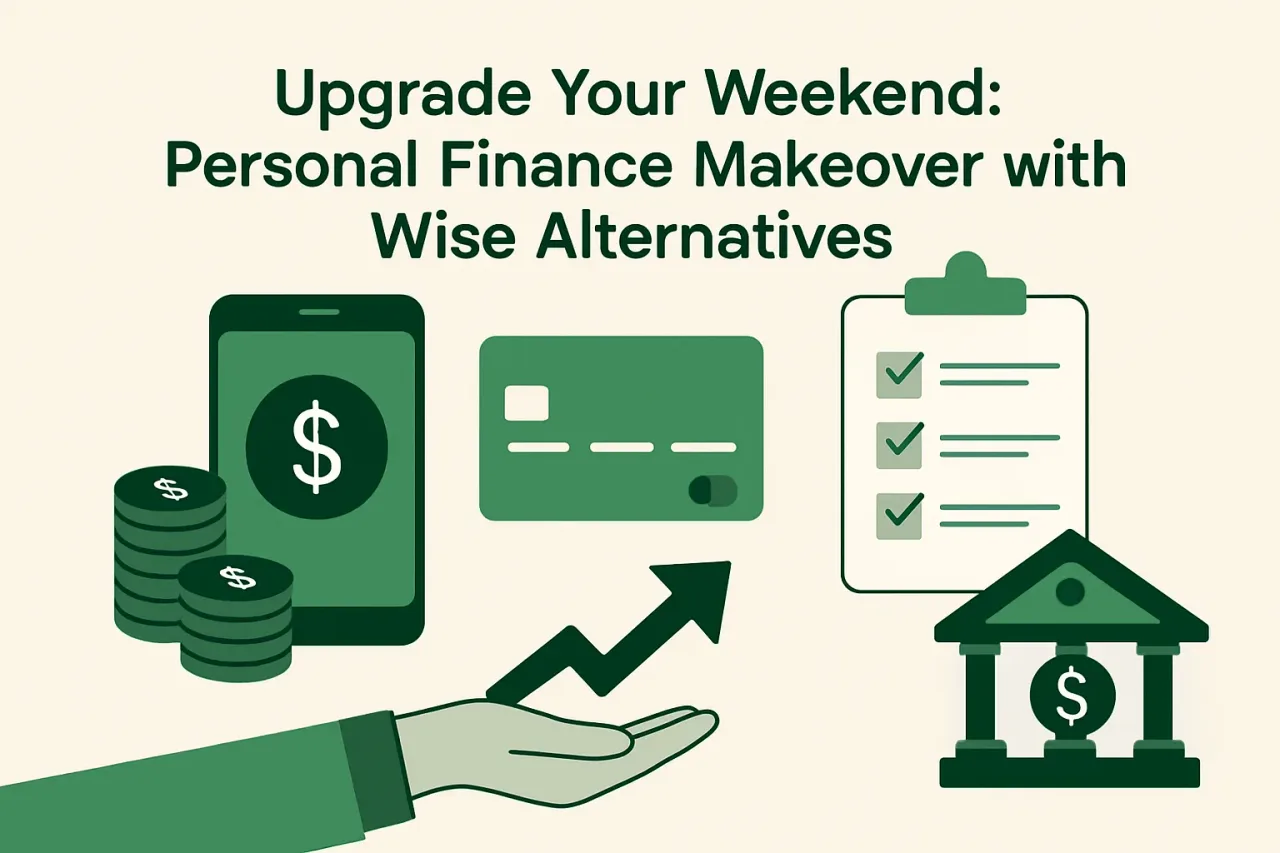 Upgrade Your Weekend: Personal Finance Makeover with Wise Alternatives

$

$

$

$